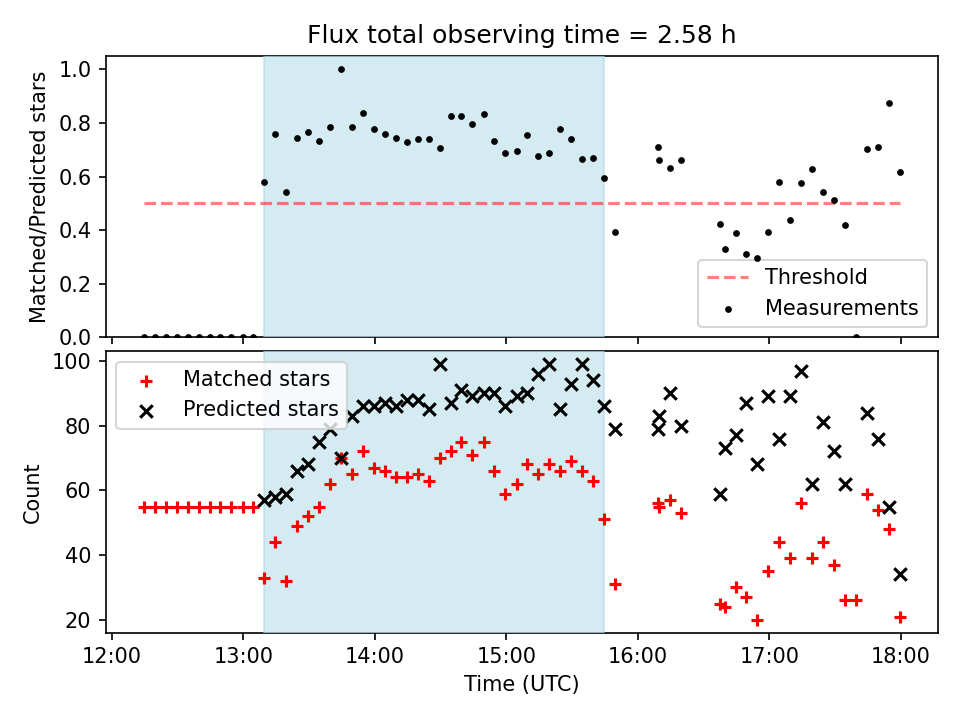 Flux total observing time = 2.58 h

Matched/Predicted stars

1.0
0.8
0.6
0.4
0.2
0.0

Threshold
Measurements

Count

100
80
60
40
20

Matched stars
Predicted stars

12:00
13:00
14:00
15:00
16:00
17:00
18:00

Time (UTC)